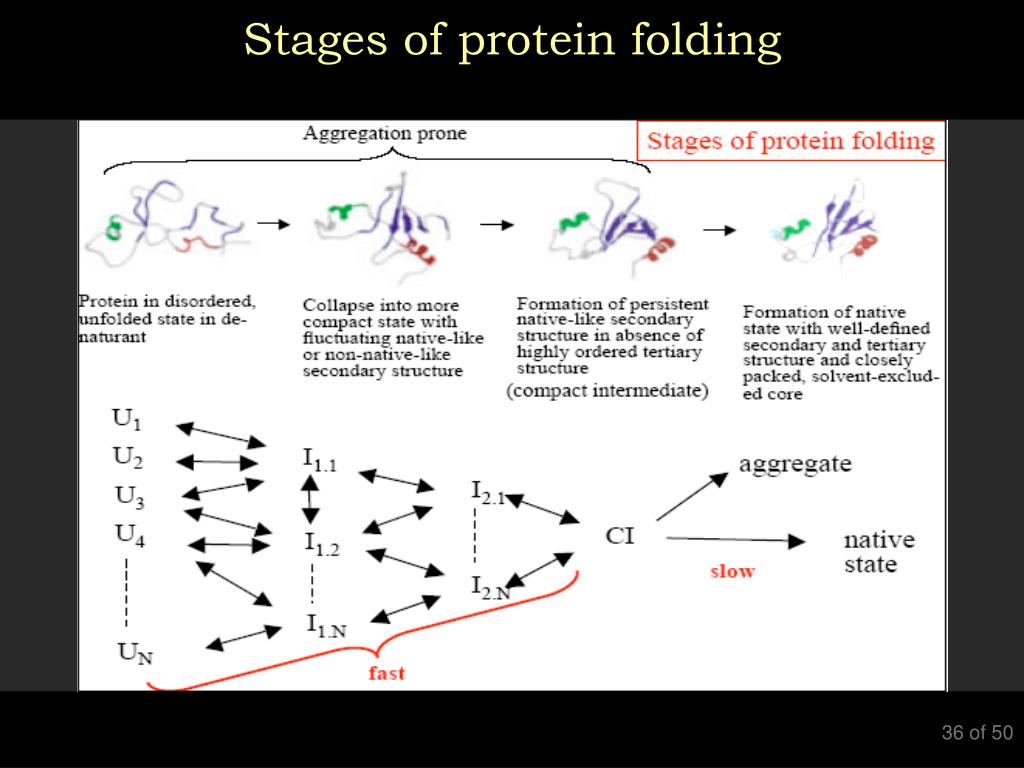 Stages of protein folding

Aggregation prone

Stages of protein folding

Protein in disordered, unfolded state in denaturant

Collapse into more compact state with fluctuating native-like or non-native-like secondary structure

Formation of persistent native-like secondary structure in absence of highly ordered tertiary structure
(compact intermediate)

Formation of native state with well-defined secondary and tertiary structure and closely packed, solvent-excluded core

$U_1$
$U_2$
$U_3$
$U_4$
$U_N$

$I_{1.1}$
$I_{1.2}$
$I_{1.N}$

$I_{2.1}$
$I_{2.N}$

CI

aggregate

native state

slow

fast

36 of 50